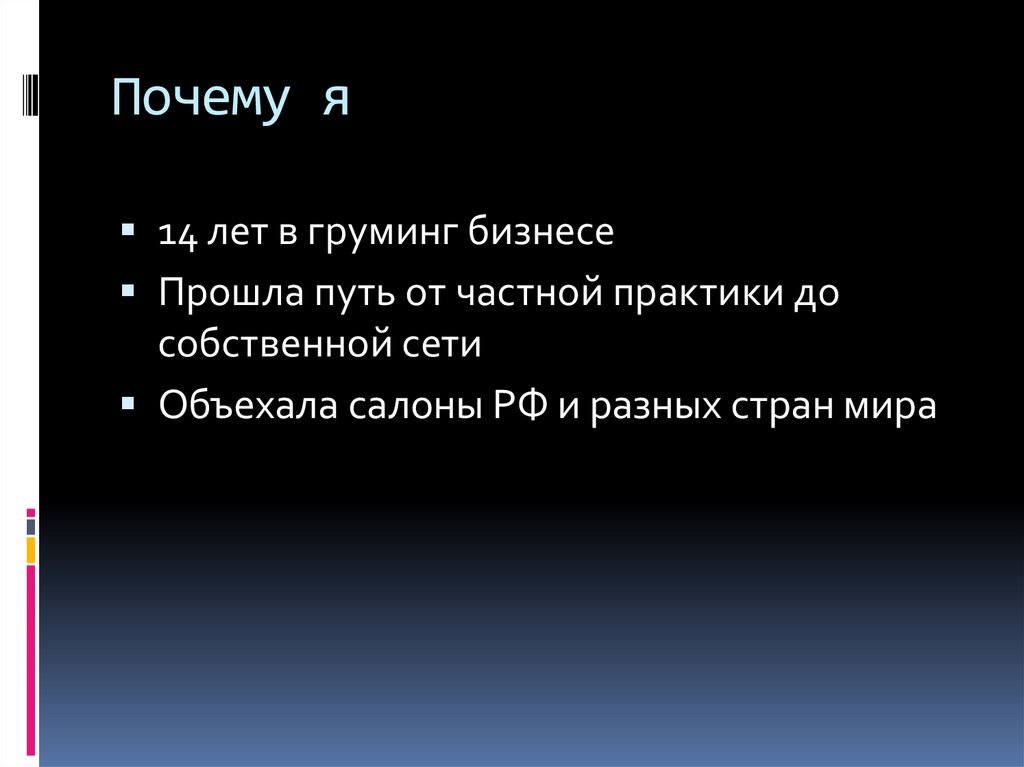 Почему я

▪ 14 лет в груминг бизнесе
▪ Прошла путь от частной практики до собственной сети
▪ Объехала салоны РФ и разных стран мира